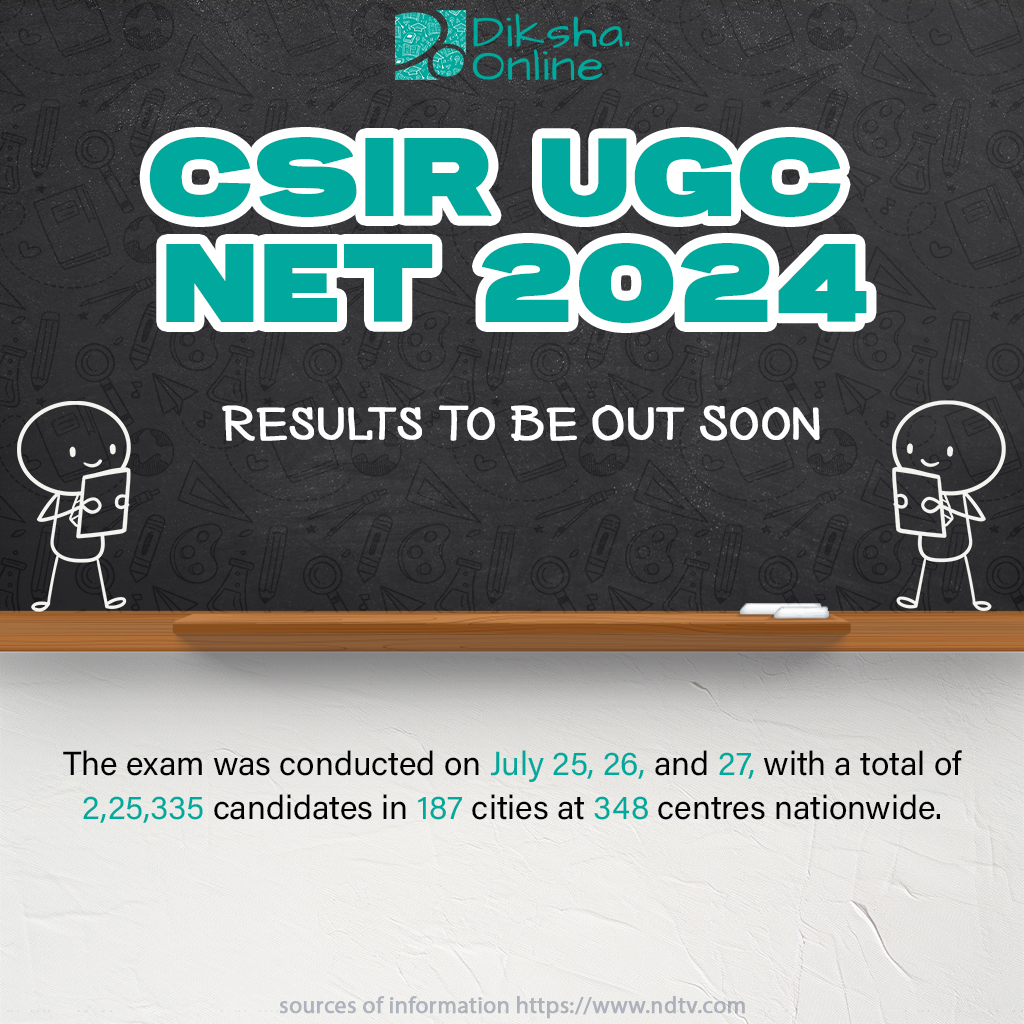 Diksha. Online

CSIR UGC NET 2024

RESULTS TO BE OUT SOON

The exam was conducted on July 25, 26, and 27, with a total of 2,25,335 candidates in 187 cities at 348 centres nationwide.

sources of information https://www.ndtv.com